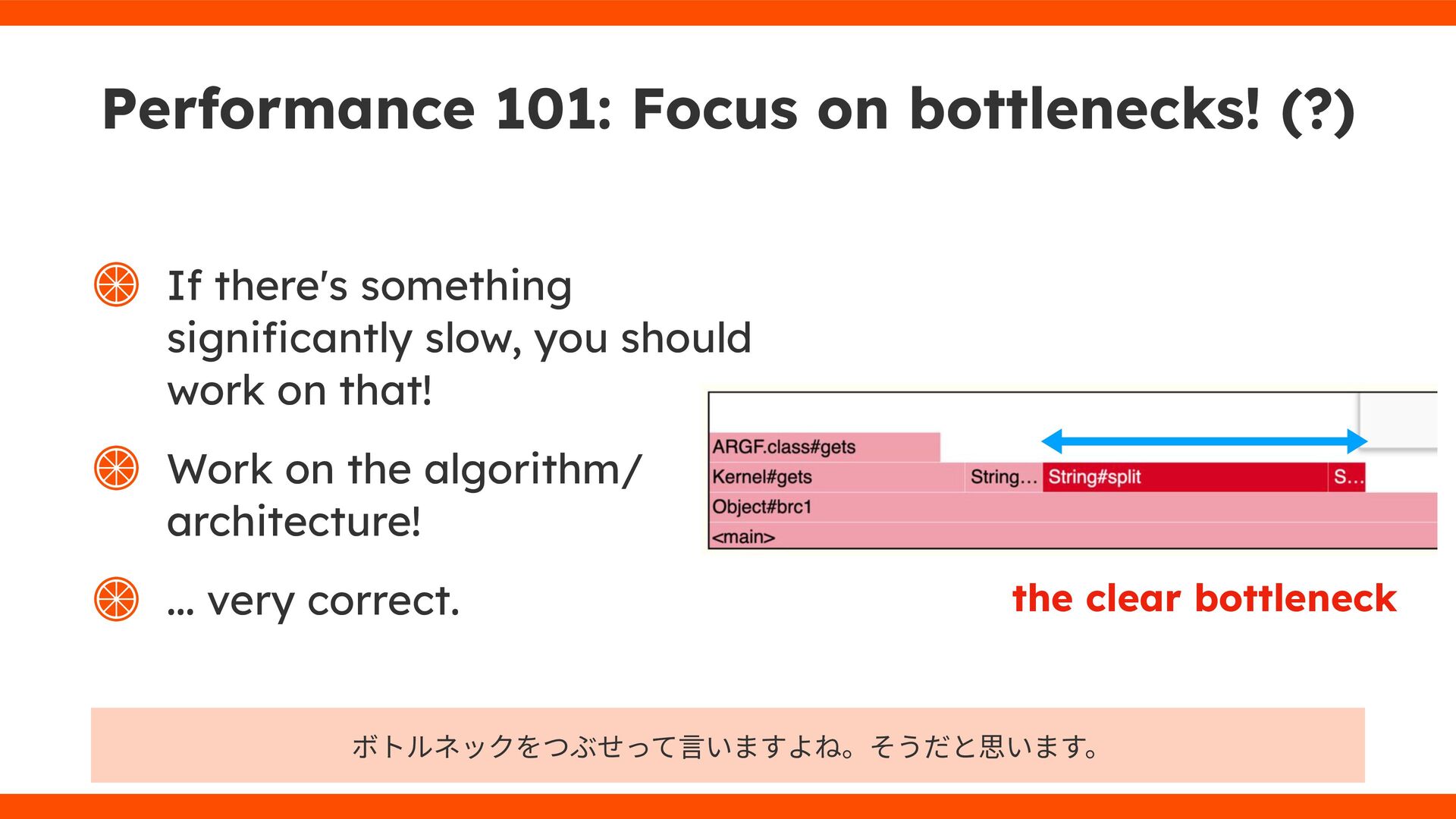 Performance 101: Focus on bottlenecks! (?)

If there's something significantly slow, you should work on that!

Work on the algorithm/ architecture!

... very correct.

ARGF.class#gets
Kernel#gets String… String#split S…
Object#brc1
<main>

the clear bottleneck

ボトルネックをつぶせって言いますよね。そうだと思います。